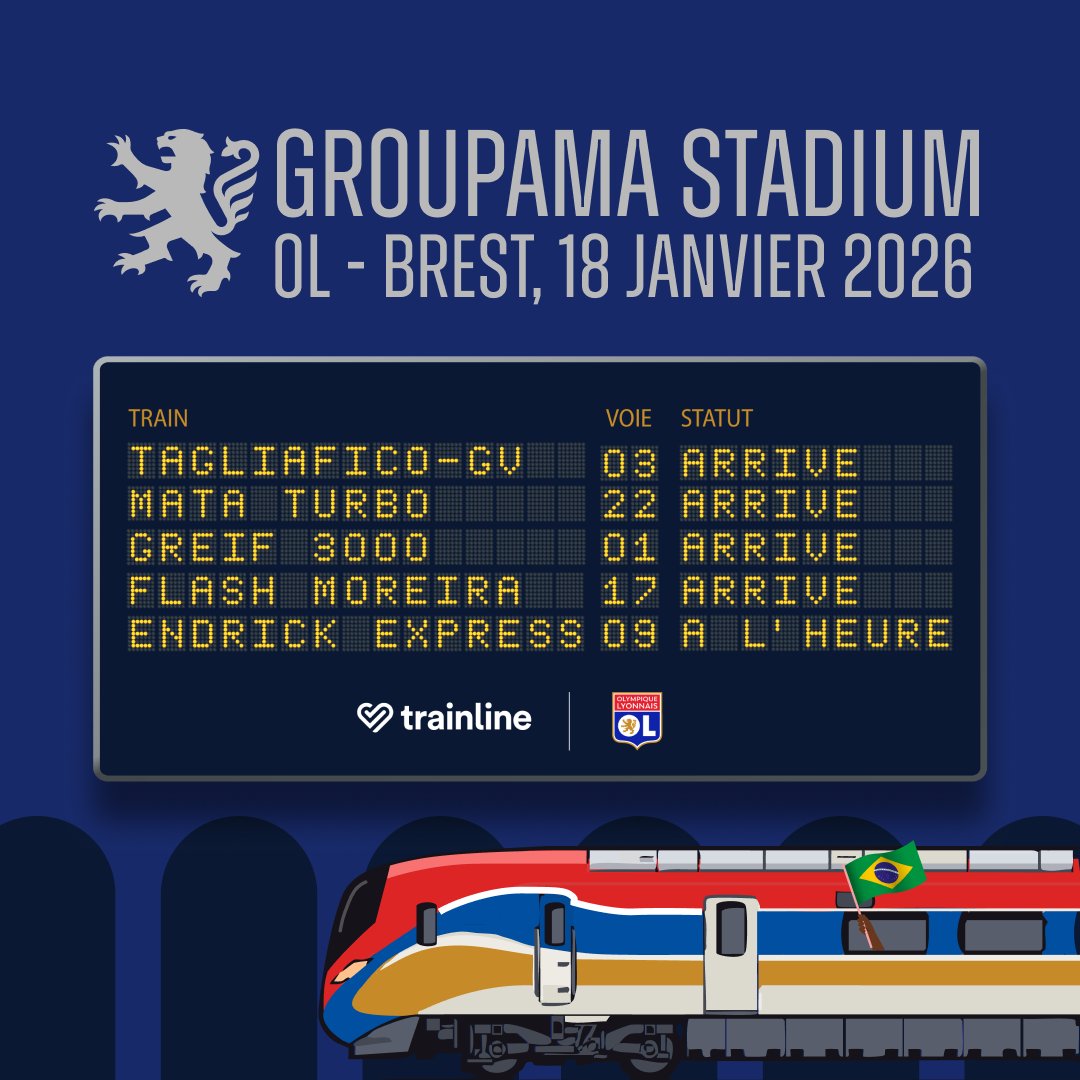 GROUPAMA STADIUM
OL - BREST, 18 JANVIER 2026

| TRAIN | VOIE | STATUT |
|---|---|---|
| TAGLIAFICO-GV | 03 | ARRIVE |
| MATA TURBO | 22 | ARRIVE |
| GREIF 3000 | 01 | ARRIVE |
| FLASH MOREIRA | 17 | ARRIVE |
| ENDRICK EXPRESS | 09 | A L'HEURE |

trainline

OLYMPIQUE LYONNAIS
OL